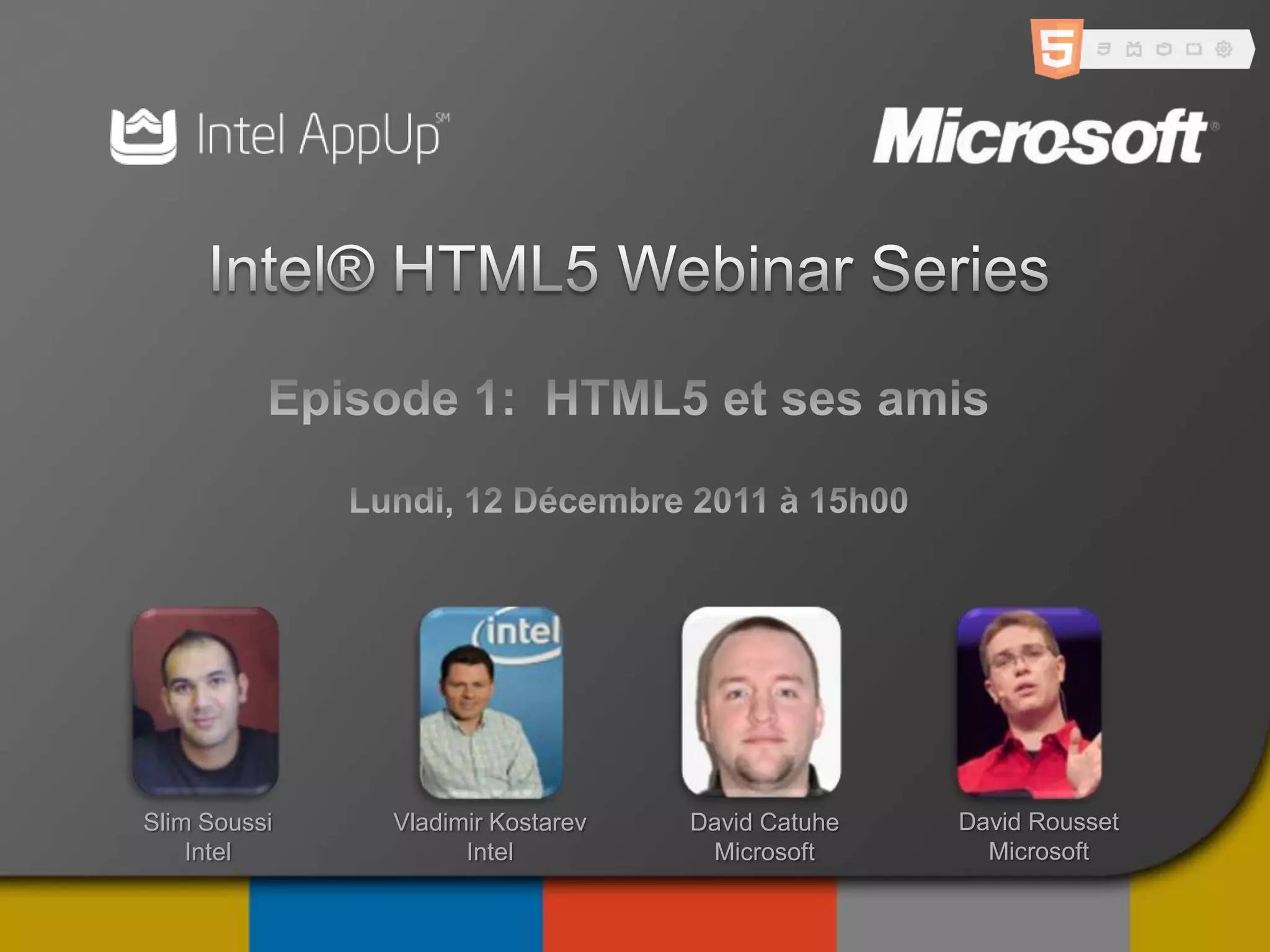 5

Intel AppUp℠

Microsoft®

Intel® HTML5 Webinar Series

Episode 1: HTML5 et ses amis

Lundi, 12 Décembre 2011 à 15h00

intel

Slim Soussi
Intel

Vladimir Kostarev
Intel

David Catuhe
Microsoft

David Rousset
Microsoft